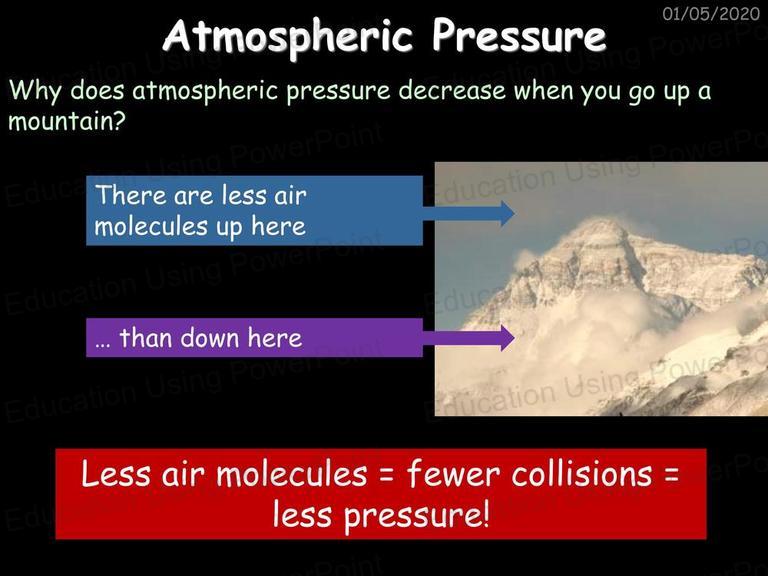 01/05/2020

Atmospheric Pressure

Why does atmospheric pressure decrease when you go up a mountain?

There are less air molecules up here

… than down here

Less air molecules = fewer collisions = less pressure!

Education Using PowerPoint